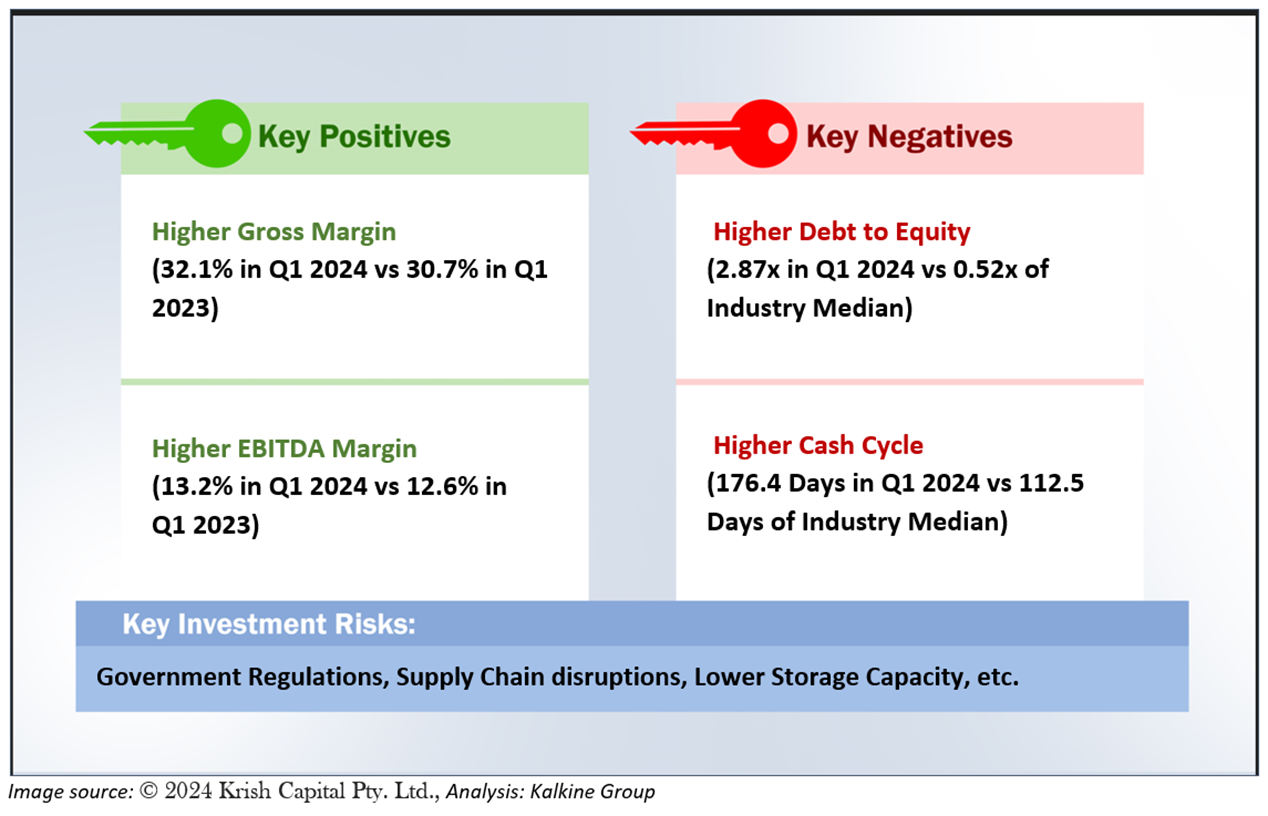 Key Positives

Higher Gross Margin
(32.1% in Q1 2024 vs 30.7% in Q1 2023)

Higher EBITDA Margin
(13.2% in Q1 2024 vs 12.6% in Q1 2023)

Key Negatives

Higher Debt to Equity
(2.87x in Q1 2024 vs 0.52x of Industry Median)

Higher Cash Cycle
(176.4 Days in Q1 2024 vs 112.5 Days of Industry Median)

Key Investment Risks:

Government Regulations, Supply Chain disruptions, Lower Storage Capacity, etc.

Image source: © 2024 Krish Capital Pty. Ltd., Analysis: Kalkine Group